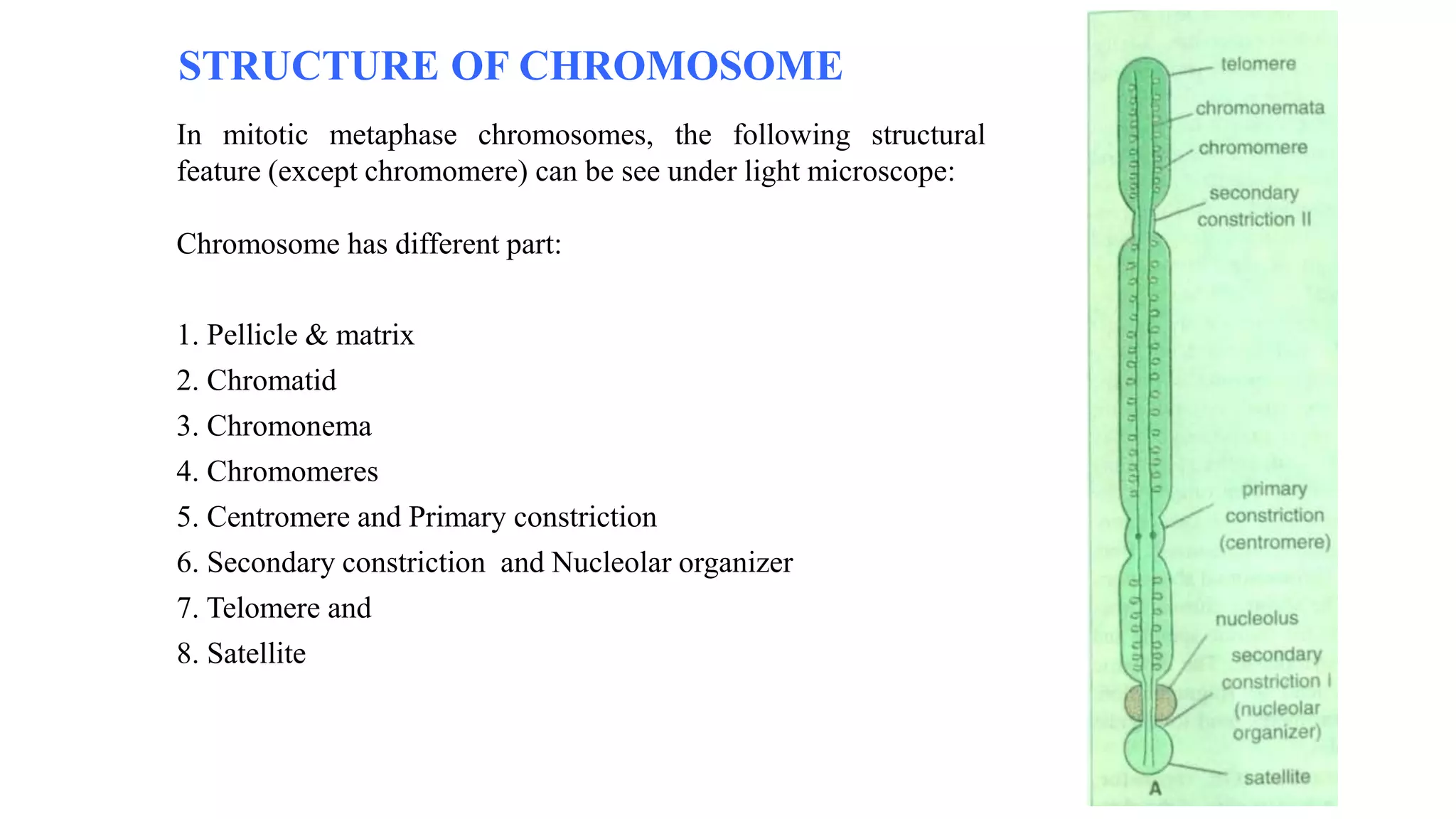 STRUCTURE OF CHROMOSOME

In mitotic metaphase chromosomes, the following structural feature (except chromomere) can be see under light microscope:

Chromosome has different part:

1. Pellicle & matrix
2. Chromatid
3. Chromonema
4. Chromomeres
5. Centromere and Primary constriction
6. Secondary constriction and Nucleolar organizer
7. Telomere and
8. Satellite

telomere
chromonemata
chromomere
secondary constriction II
primary constriction (centromere)
nucleolus
secondary constriction I (nucleolar organizer)
satellite
A